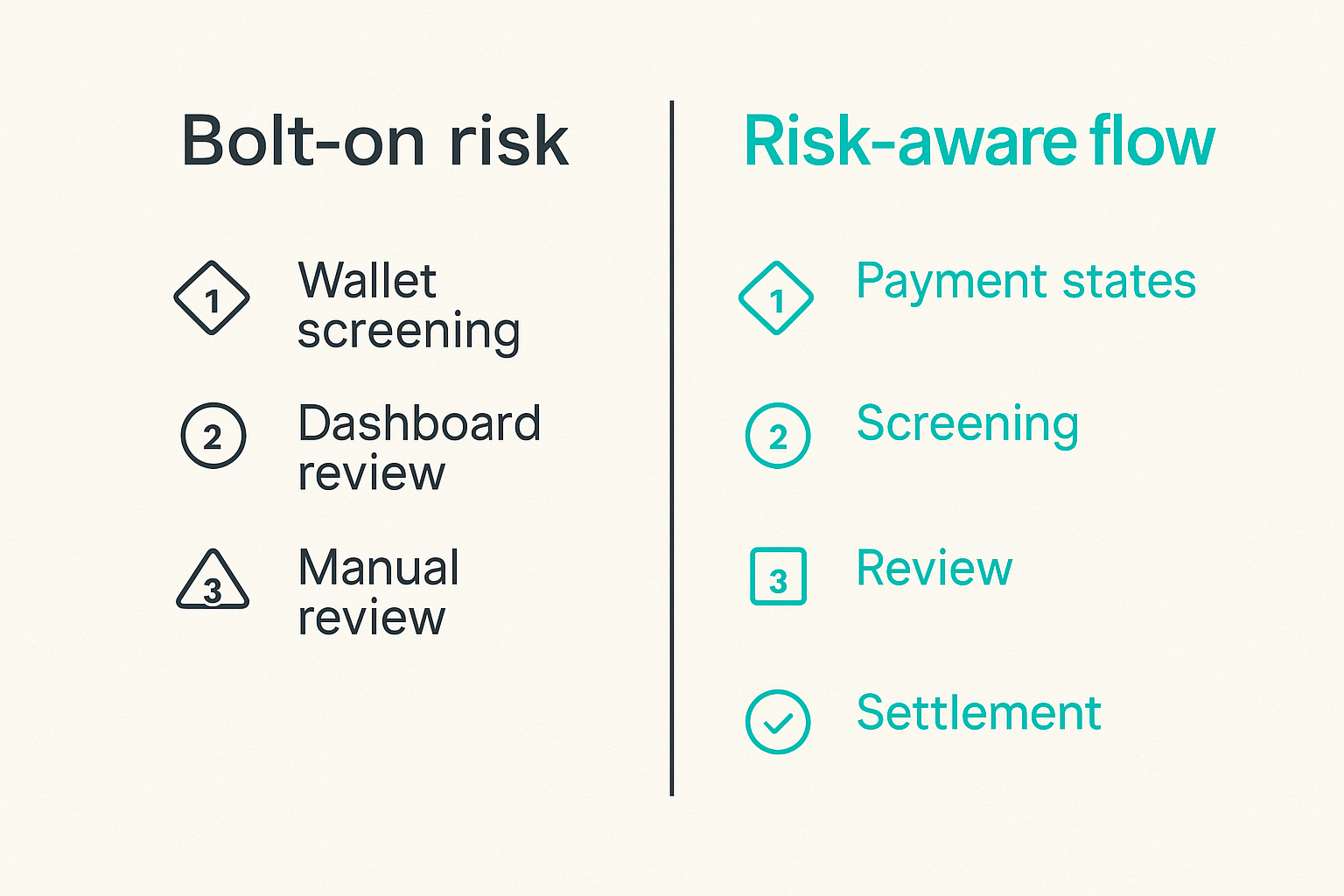 Bolt-on risk

1 Wallet screening

2 Dashboard review

3 Manual review

Risk-aware flow

1 Payment states

2 Screening

3 Review

Settlement